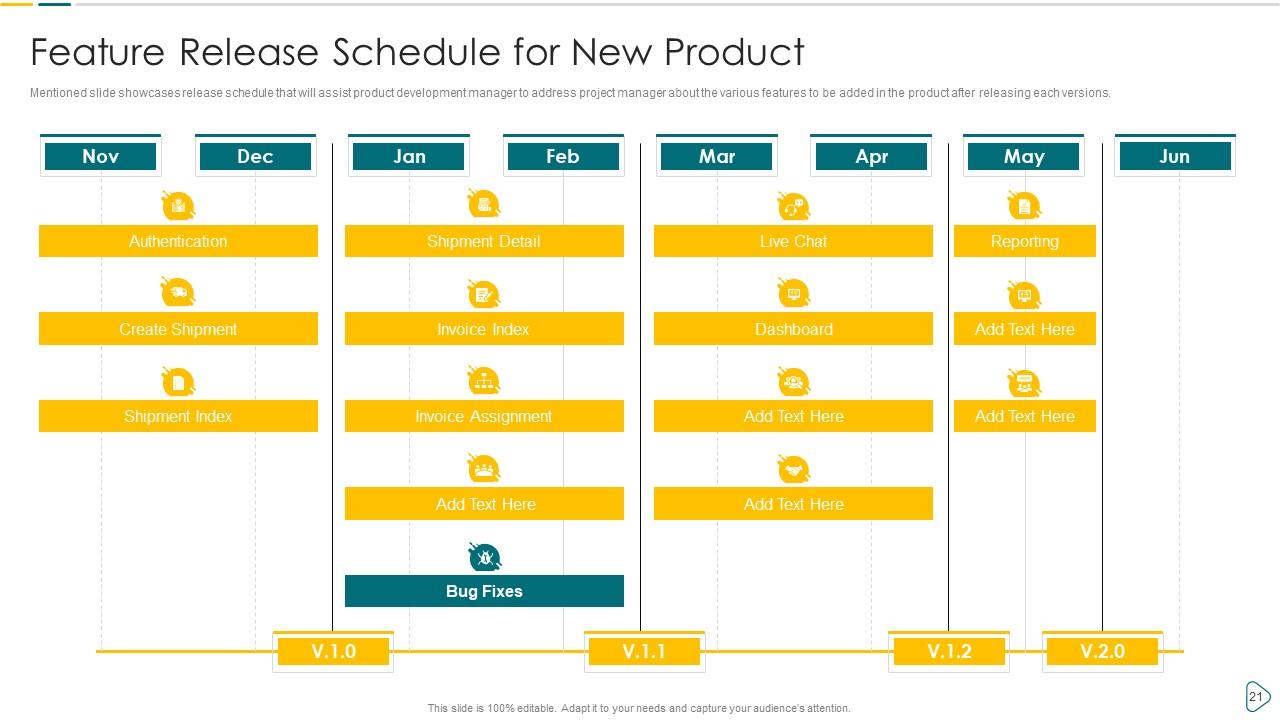 Feature Release Schedule for New Product

Mentioned slide showcases release schedule that will assist product development manager to address project manager about the various features to be added in the product after releasing each versions.

Nov Dec Jan Feb Mar Apr May Jun

Authentication
Create Shipment
Shipment Index

Shipment Detail
Invoice Index
Invoice Assignment
Add Text Here
Bug Fixes

Live Chat
Dashboard
Add Text Here
Add Text Here

Reporting
Add Text Here
Add Text Here

V.1.0
V.1.1
V.1.2
V.2.0

This slide is 100% editable. Adapt it to your needs and capture your audience's attention.

21